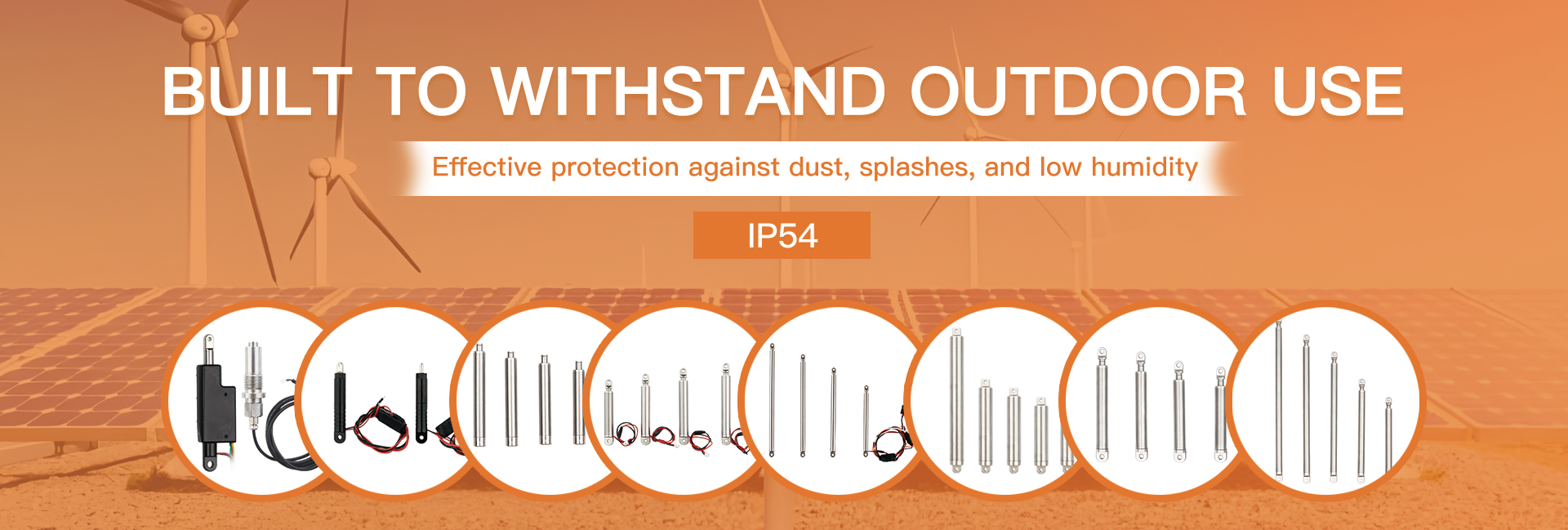 BUILT TO WITHSTAND OUTDOOR USE

Effective protection against dust, splashes, and low humidity

IP54